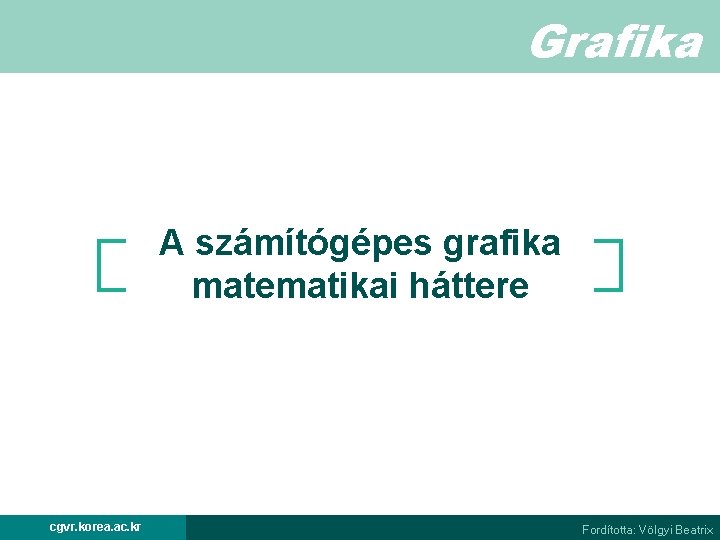 Grafika

A számítógépes grafika matematikai háttere

cgvr.korea.ac.kr

Fordította: Völgyi Beatrix